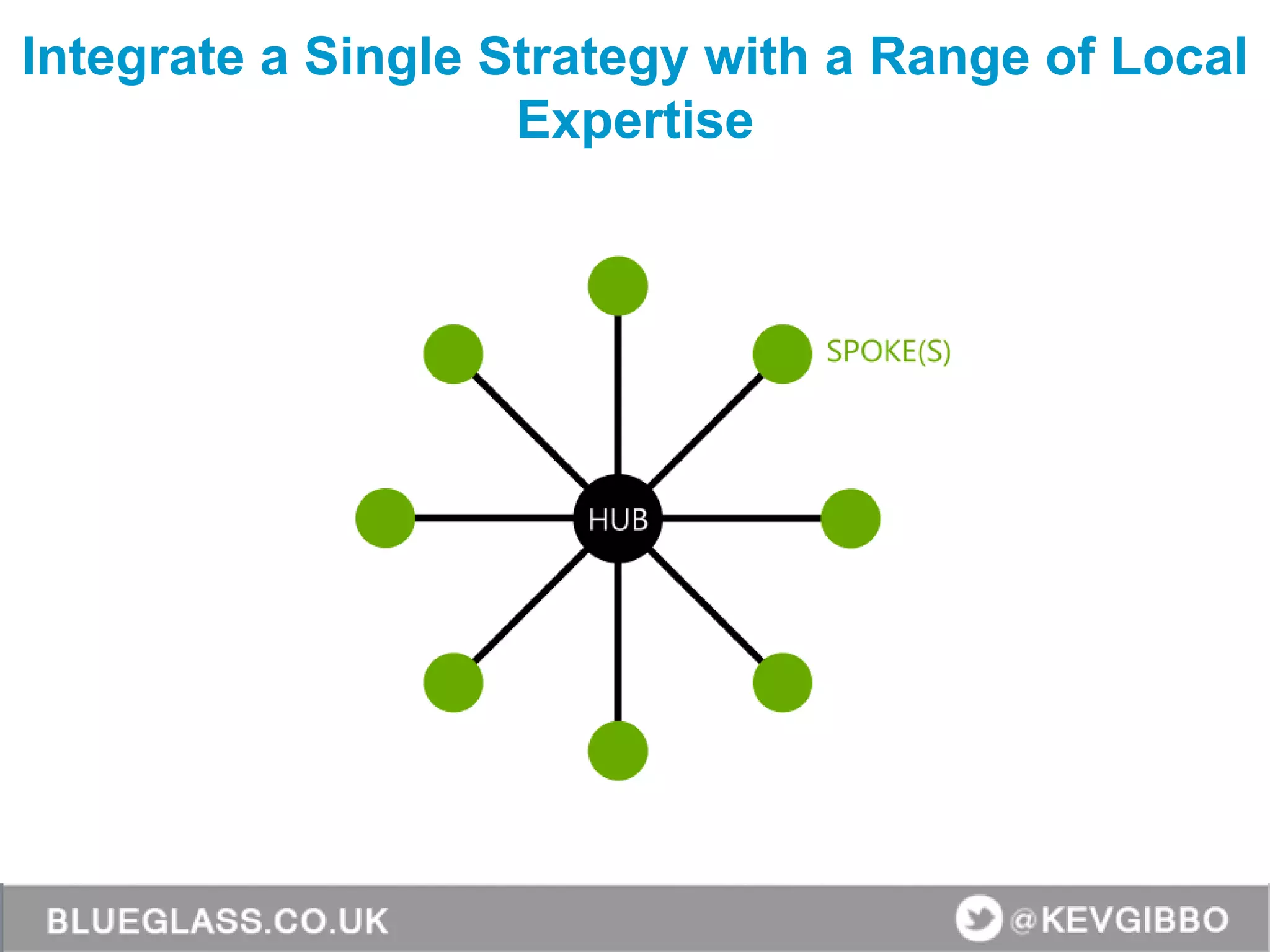 Integrate a Single Strategy with a Range of Local Expertise

SPOKE(S)

HUB

BLUEGLASS.CO.UK

@KEVGIBBO